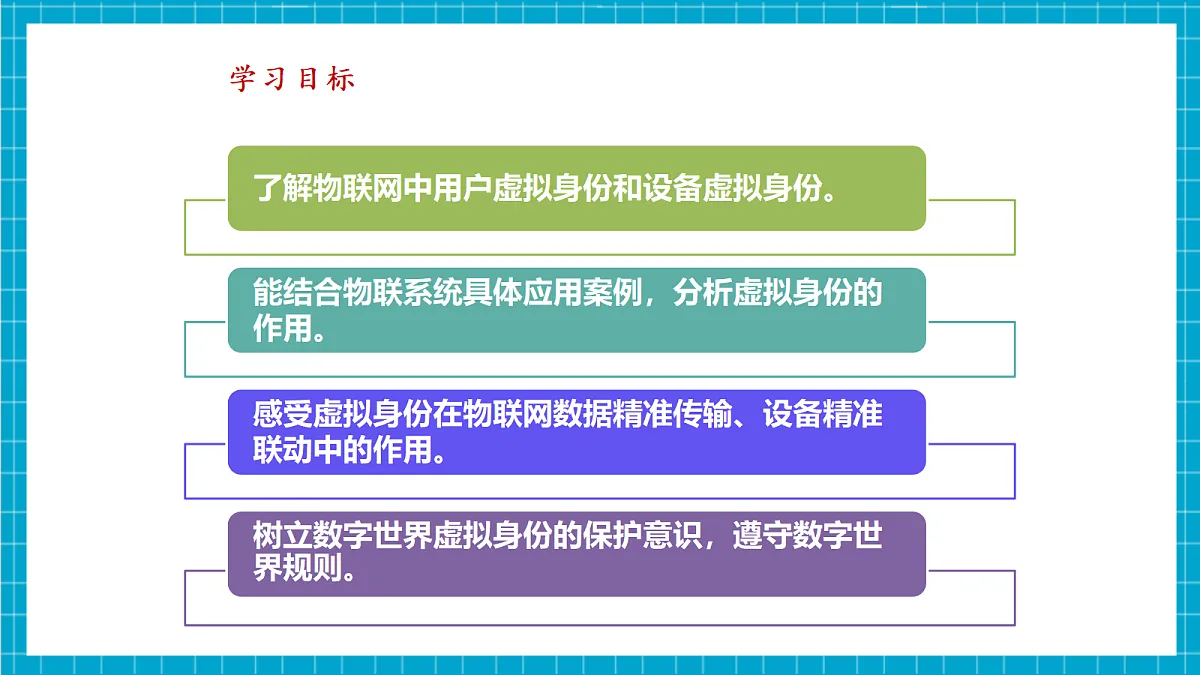 学习目标

了解物联网中用户虚拟身份和设备虚拟身份。

能结合物联系统具体应用案例，分析虚拟身份的作用。

感受虚拟身份在物联网数据精准传输、设备精准联动中的作用。

树立数字世界虚拟身份的保护意识，遵守数字世界规则。